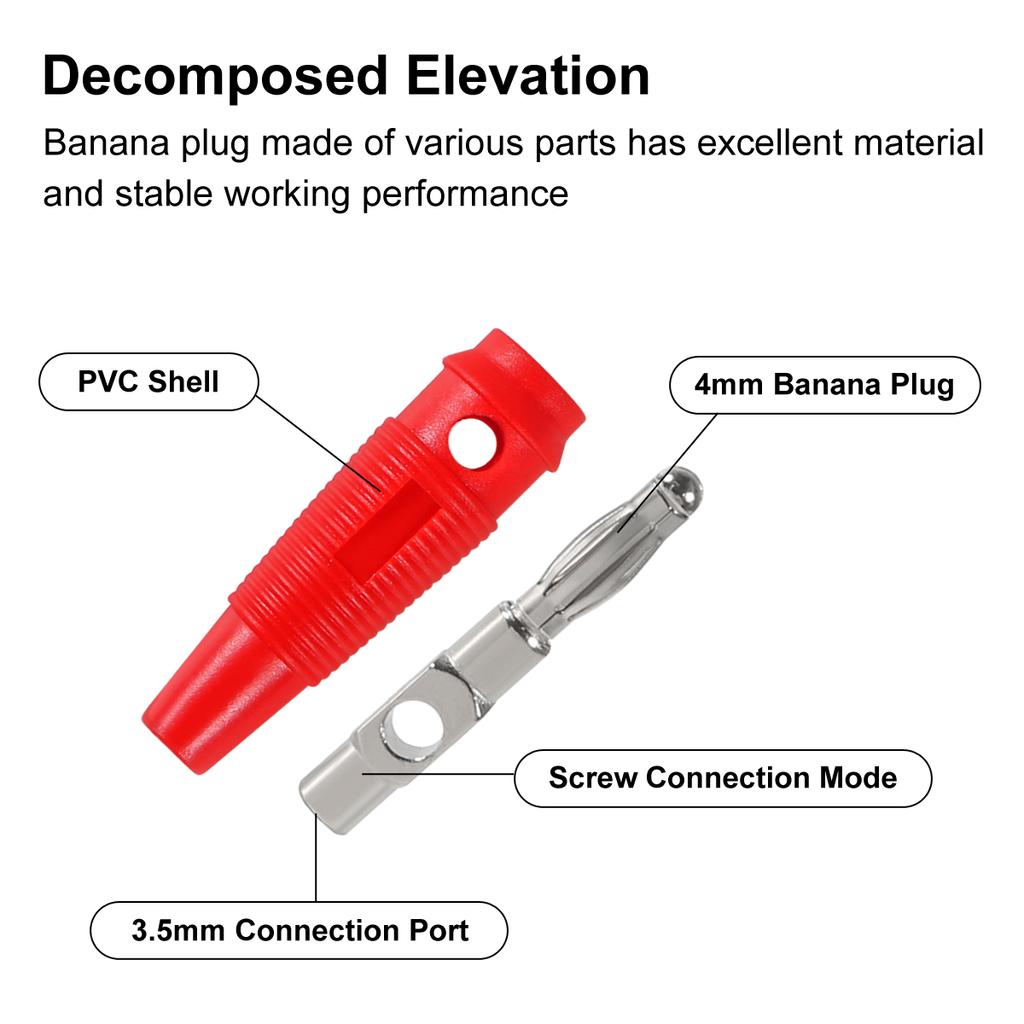 Decomposed Elevation

Banana plug made of various parts has excellent material and stable working performance

PVC Shell

4mm Banana Plug

Screw Connection Mode

3.5mm Connection Port